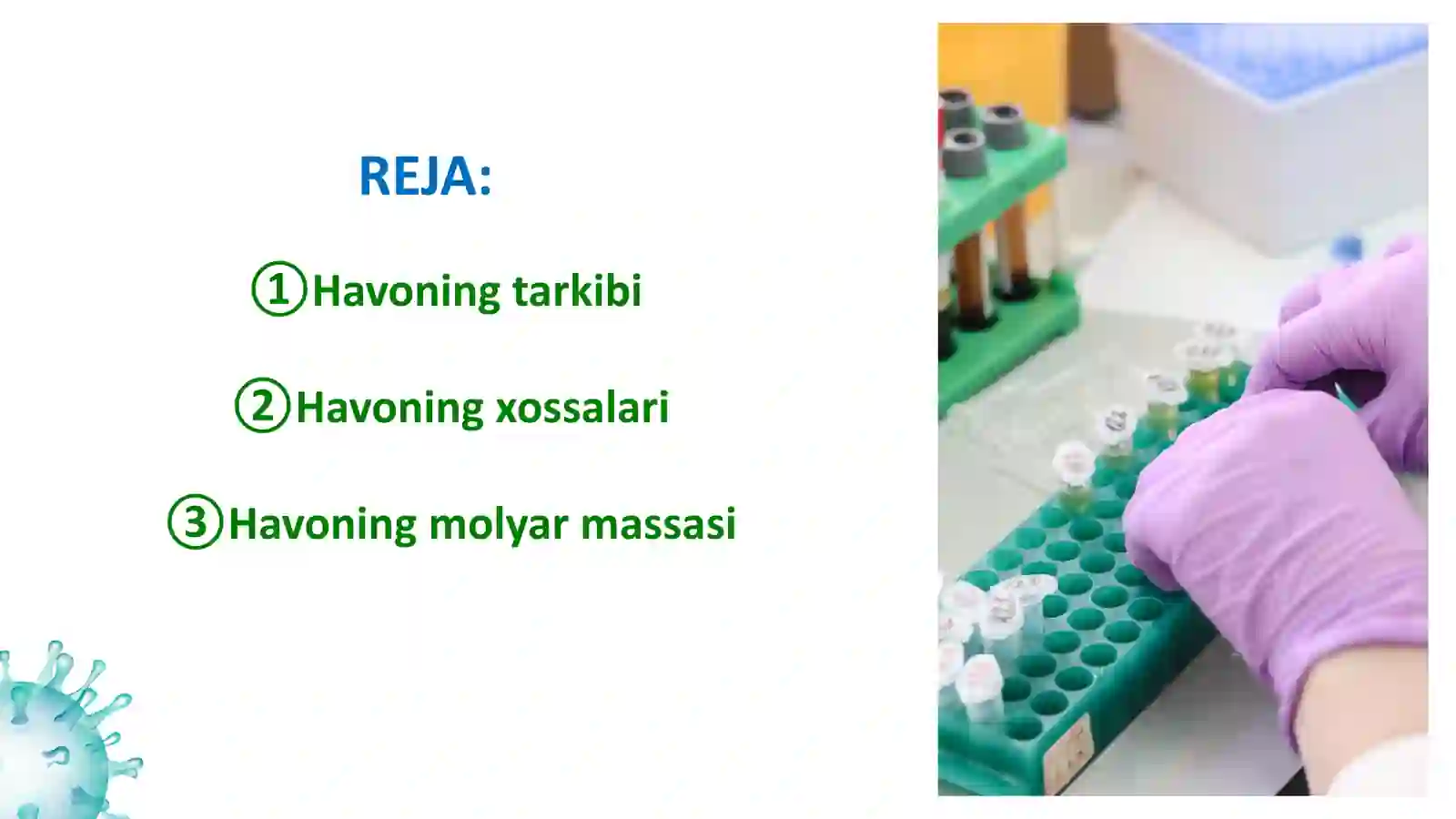 REJA:

①Havoning tarkibi

②Havoning xossalari

③Havoning molyar massasi